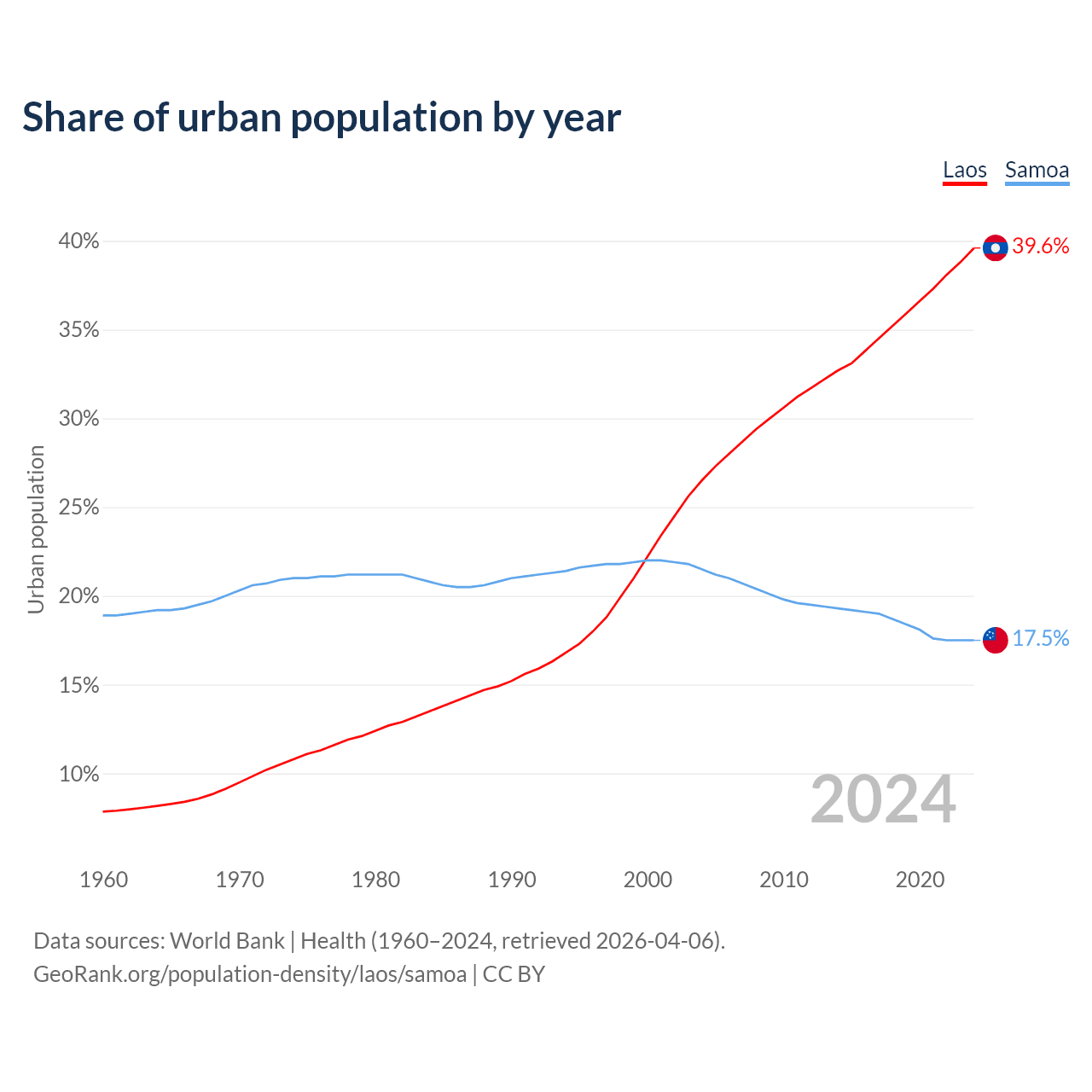 Share of urban population by year

Laos Samoa

40%
35%
30%
25%
20%
15%
10%

Urban population

39.6%
17.5%

2024

1960 1970 1980 1990 2000 2010 2020

Data sources: World Bank | Health (1960–2024, retrieved 2026-04-06).
GeoRank.org/population-density/laos/samoa | CC BY